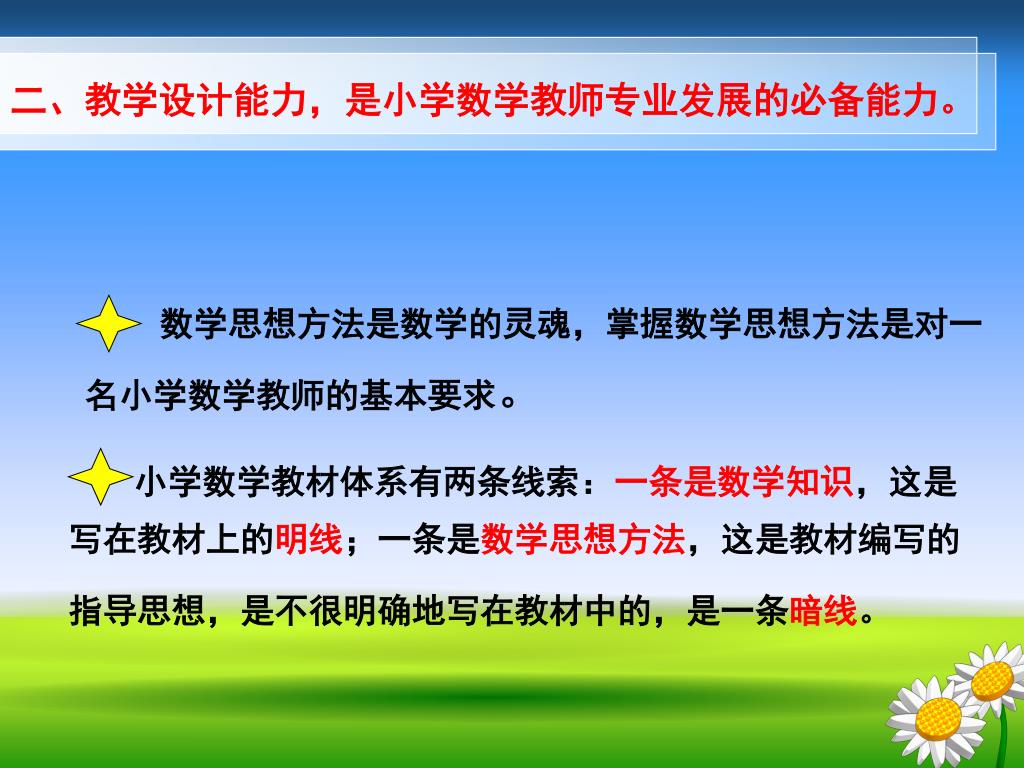 二、教学设计能力，是小学数学教师专业发展的必备能力。

数学思想方法是数学的灵魂，掌握数学思想方法是对一名小学数学教师的基本要求。

小学数学教材体系有两条线索：一条是数学知识，这是写在教材上的明线；一条是数学思想方法，这是教材编写的指导思想，是不很明确地写在教材中的，是一条暗线。